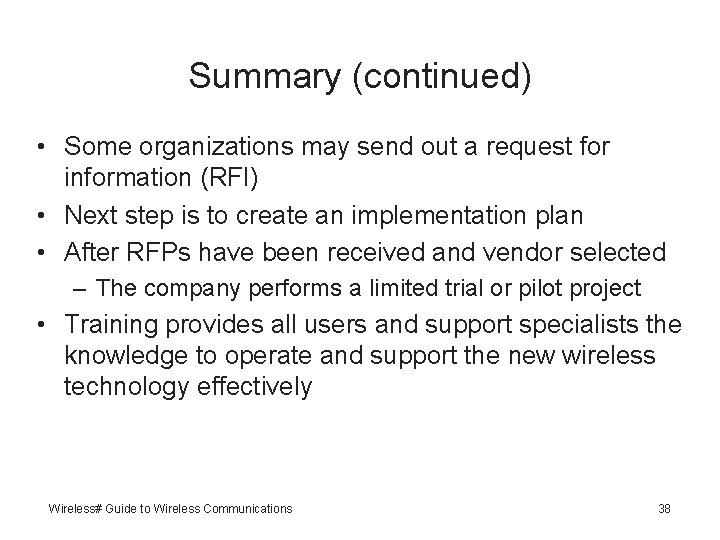 Summary (continued)

• Some organizations may send out a request for information (RFI)
• Next step is to create an implementation plan
• After RFPs have been received and vendor selected
– The company performs a limited trial or pilot project
• Training provides all users and support specialists the knowledge to operate and support the new wireless technology effectively

Wireless# Guide to Wireless Communications

38